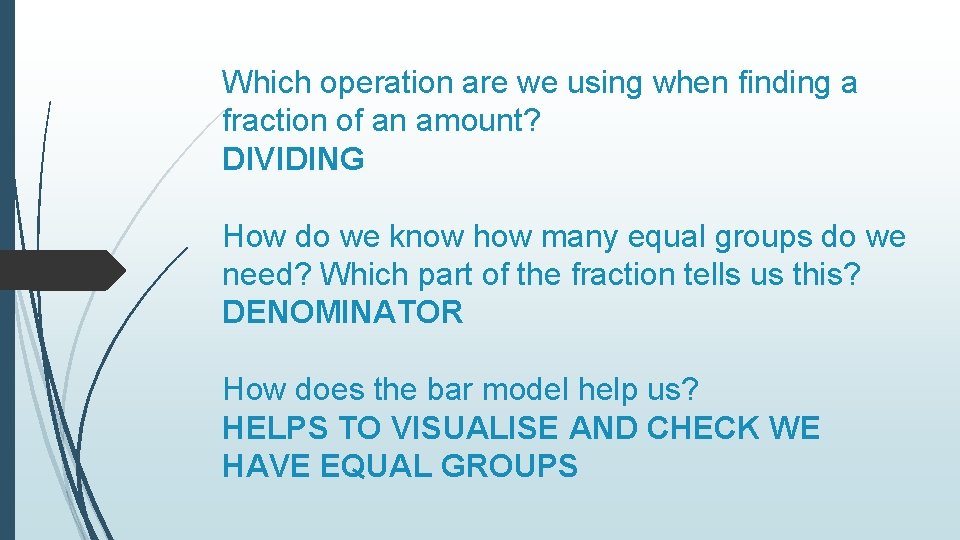 Which operation are we using when finding a fraction of an amount?
DIVIDING

How do we know how many equal groups do we need? Which part of the fraction tells us this?
DENOMINATOR

How does the bar model help us?
HELPS TO VISUALISE AND CHECK WE HAVE EQUAL GROUPS